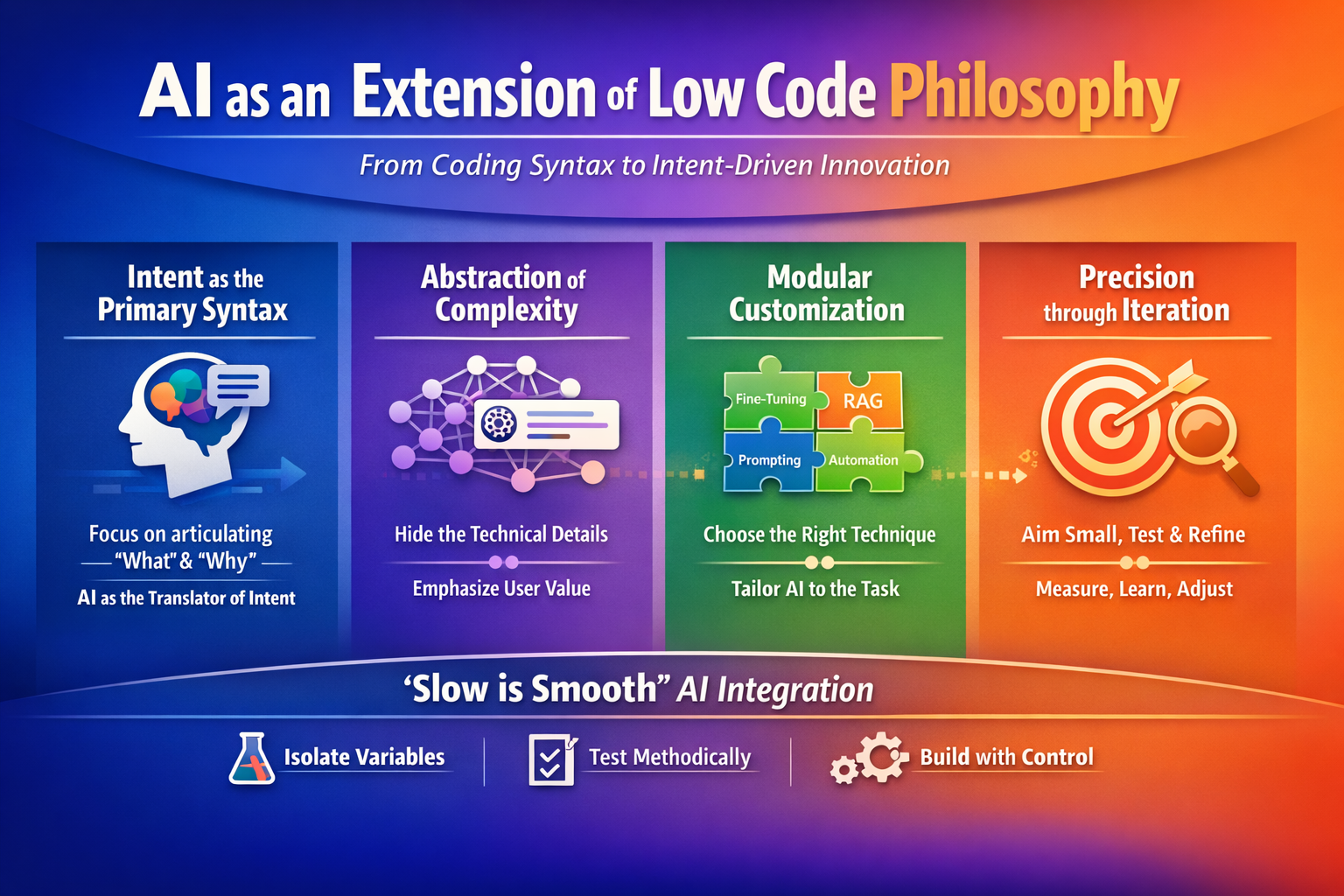 AI as an Extension of Low Code Philosophy

From Coding Syntax to Intent-Driven Innovation

Intent as the Primary Syntax

Focus on articulating "What" & "Why"

AI as the Translator of Intent

Abstraction of Complexity

Hide the Technical Details

Emphasize User Value

Modular Customization

Fine-Tuning
RAG
Prompting
Automation

Choose the Right Technique

Tailor AI to the Task

Precision through Iteration

Aim Small, Test & Refine

Measure, Learn, Adjust

'Slow is Smooth" AI Integration

Isolate Variables

Test Methodically

Build with Control